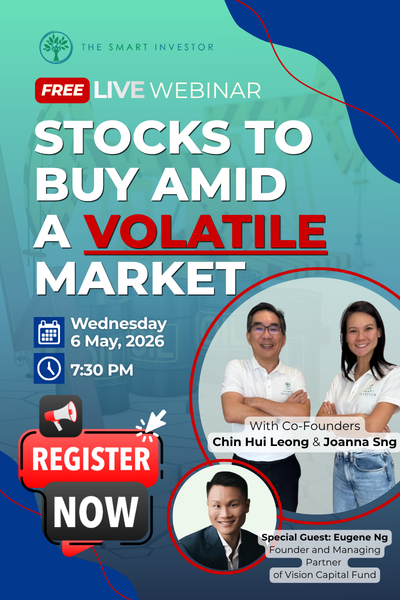 THE SMART INVESTOR

FREE LIVE WEBINAR

STOCKS TO BUY AMID A VOLATILE MARKET

Wednesday 6 May, 2026

7:30 PM

REGISTER NOW

With Co-Founders
Chin Hui Leong & Joanna Sng

Special Guest: Eugene Ng
Founder and Managing Partner of Vision Capital Fund